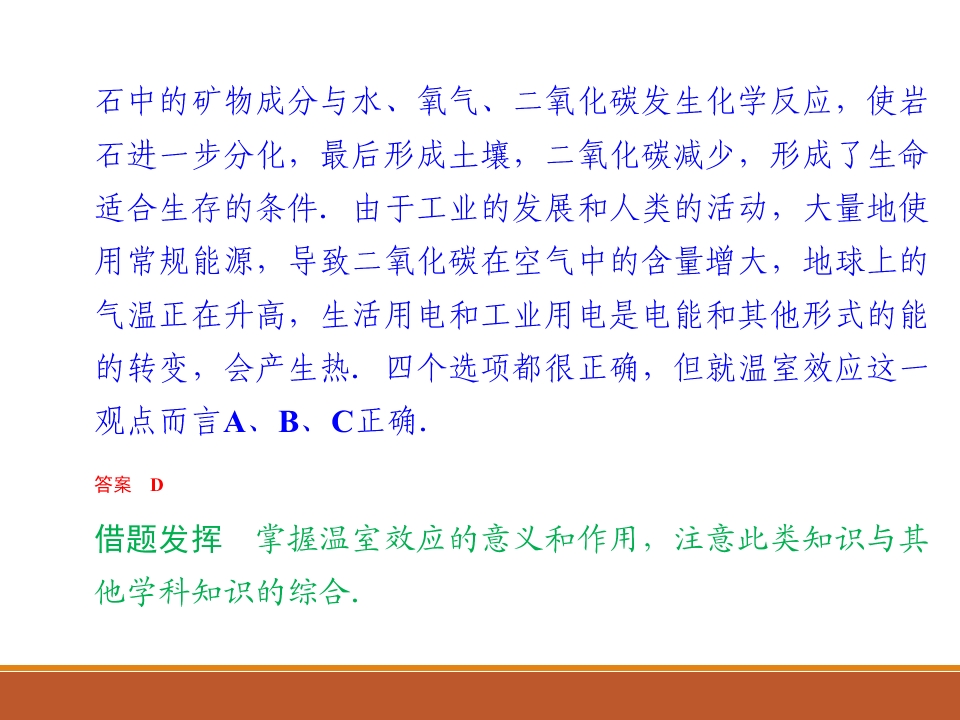 石中的矿物成分与水、氧气、二氧化碳发生化学反应，使岩石进一步分化，最后形成土壤，二氧化碳减少，形成了生命适合生存的条件．由于工业的发展和人类的活动，大量地使用常规能源，导致二氧化碳在空气中的含量增大，地球上的气温正在升高，生活用电和工业用电是电能和其他形式的能的转变，会产生热．四个选项都很正确，但就温室效应这一观点而言A、B、C正确．

答案 D

借题发挥 掌握温室效应的意义和作用，注意此类知识与其他学科知识的综合．